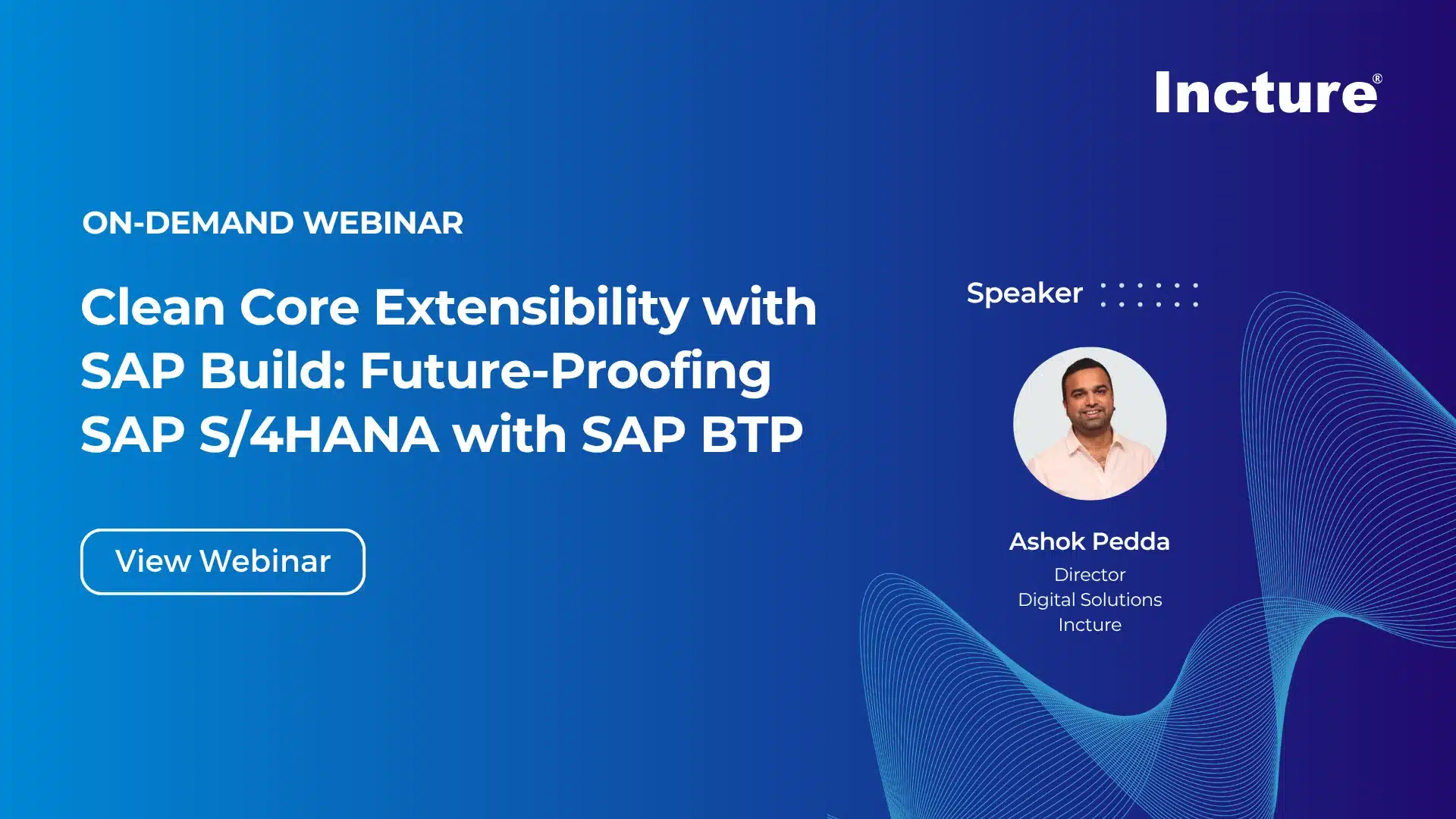 Incture®

ON-DEMAND WEBINAR

Clean Core Extensibility with SAP Build: Future-Proofing SAP S/4HANA with SAP BTP

View Webinar

Speaker

Ashok Pedda
Director
Digital Solutions
Incture